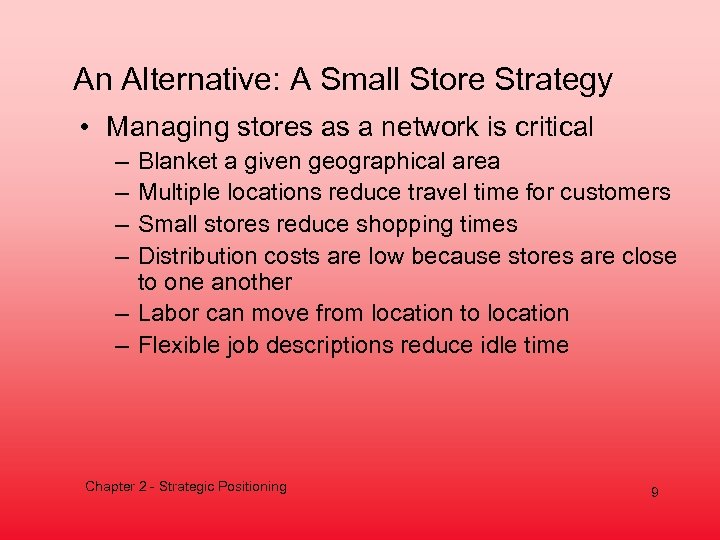 An Alternative: A Small Store Strategy

• Managing stores as a network is critical
– Blanket a given geographical area
– Multiple locations reduce travel time for customers
– Small stores reduce shopping times
– Distribution costs are low because stores are close to one another
– Labor can move from location to location
– Flexible job descriptions reduce idle time

Chapter 2 - Strategic Positioning

9